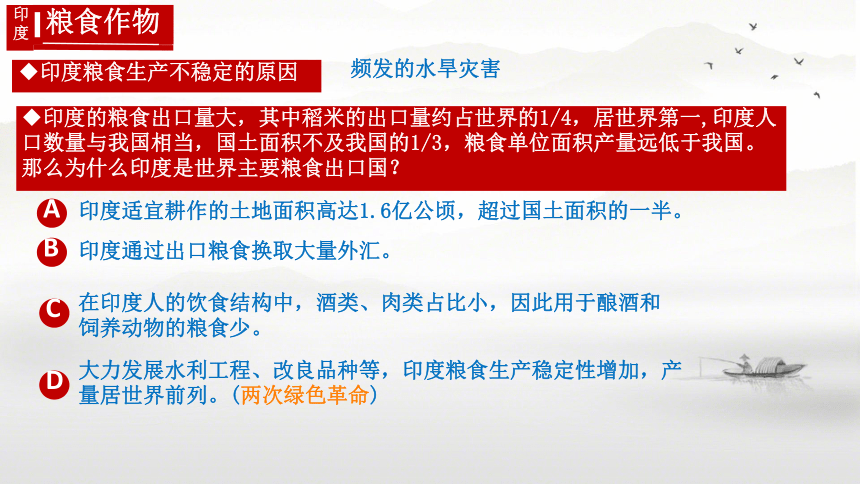 印度 粮食作物

◆印度粮食生产不稳定的原因 频发的水旱灾害

◆印度的粮食出口量大，其中稻米的出口量约占世界的1/4，居世界第一,印度人口数量与我国相当，国土面积不及我国的1/3，粮食单位面积产量远低于我国。那么为什么印度是世界主要粮食出口国？

A 印度适宜耕作的土地面积高达1.6亿公顷，超过国土面积的一半。

B 印度通过出口粮食换取大量外汇。

C 在印度人的饮食结构中，酒类、肉类占比小，因此用于酿酒和饲养动物的粮食少。

D 大力发展水利工程、改良品种等，印度粮食生产稳定性增加，产量居世界前列。（两次绿色革命）